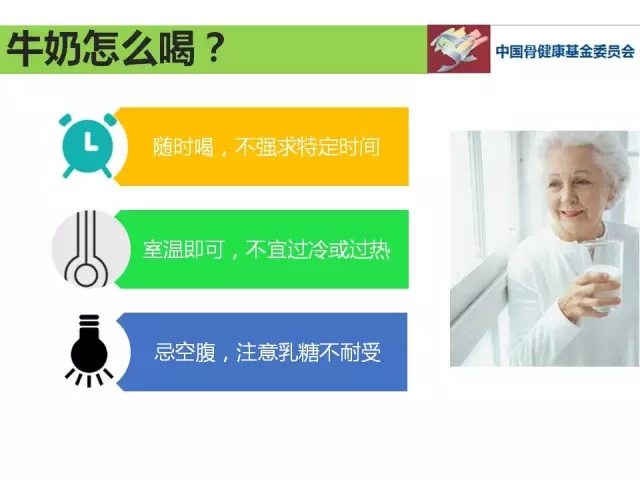 牛奶怎么喝？

中国骨健康基金委员会

随时喝，不强求特定时间

室温即可，不宜过冷或过热

忌空腹，注意乳糖不耐受